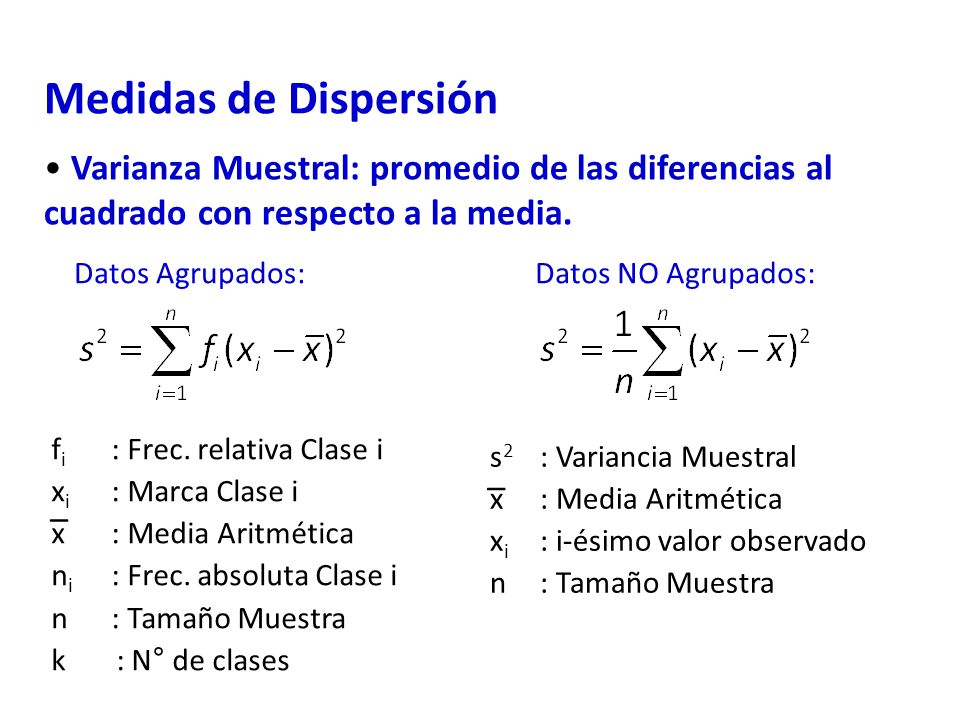 Medidas de Dispersión

• Varianza Muestral: promedio de las diferencias al cuadrado con respecto a la media.

Datos Agrupados:

$s^2 = \sum_{i=1}^{n} f_i (x_i - \overline{x})^2$

$f_i$ : Frec. relativa Clase i
$x_i$ : Marca Clase i
$\overline{x}$ : Media Aritmética
$n_i$ : Frec. absoluta Clase i
n : Tamaño Muestra
k : N° de clases

Datos NO Agrupados:

$s^2 = \frac{1}{n} \sum_{i=1}^{n} (x_i - \overline{x})^2$

$s^2$ : Variancia Muestral
$\overline{x}$ : Media Aritmética
$x_i$ : i-ésimo valor observado
n : Tamaño Muestra